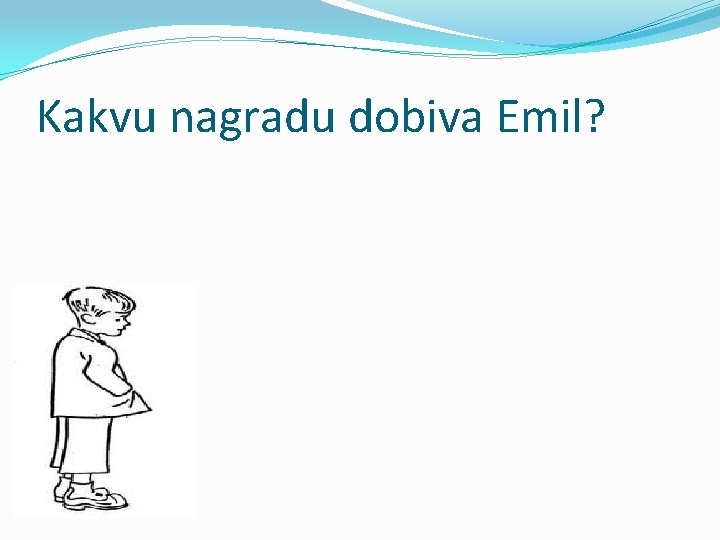 Kakvu nagradu dobiva Emil?